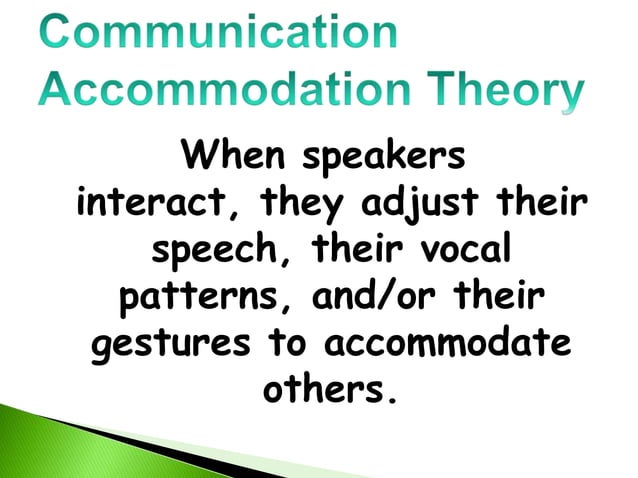 Communication Accommodation Theory

When speakers interact, they adjust their speech, their vocal patterns, and/or their gestures to accommodate others.